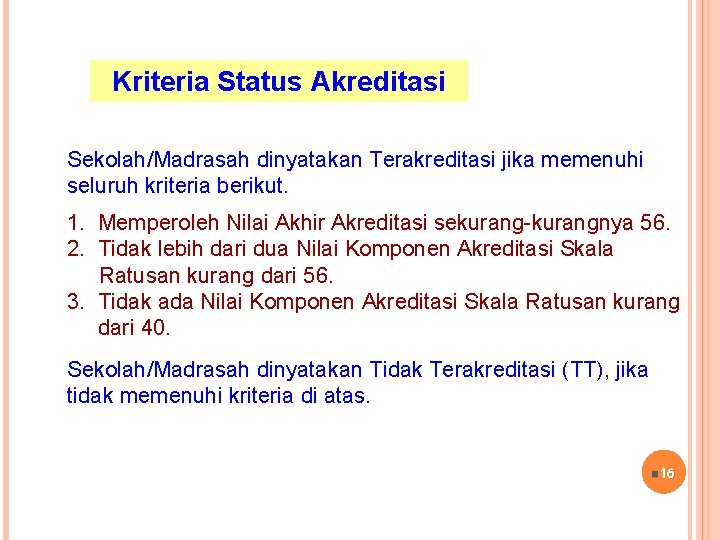 Kriteria Status Akreditasi

Sekolah/Madrasah dinyatakan Terakreditasi jika memenuhi seluruh kriteria berikut.

1. Memperoleh Nilai Akhir Akreditasi sekurang-kurangnya 56.
2. Tidak lebih dari dua Nilai Komponen Akreditasi Skala Ratusan kurang dari 56.
3. Tidak ada Nilai Komponen Akreditasi Skala Ratusan kurang dari 40.

Sekolah/Madrasah dinyatakan Tidak Terakreditasi (TT), jika tidak memenuhi kriteria di atas.

16